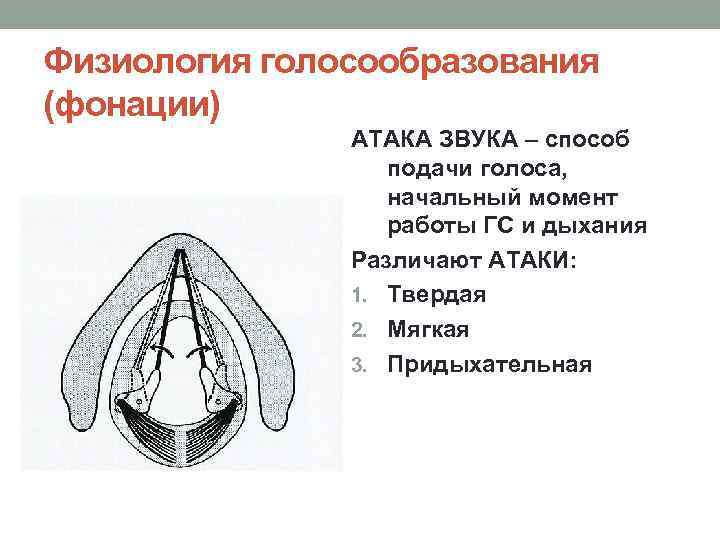 Физиология голосообразования (фонации)

АТАКА ЗВУКА – способ подачи голоса, начальный момент работы ГС и дыхания

Различают АТАКИ:

1. Твердая
2. Мягкая
3. Придыхательная